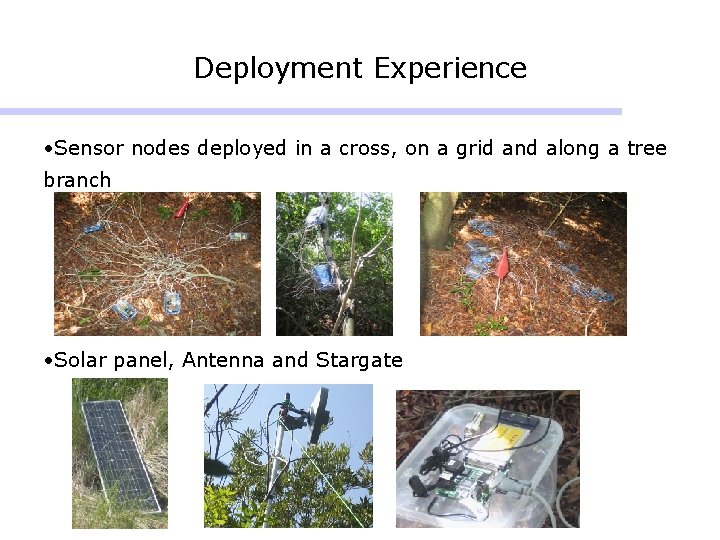 Deployment Experience

•Sensor nodes deployed in a cross, on a grid and along a tree branch

•Solar panel, Antenna and Stargate